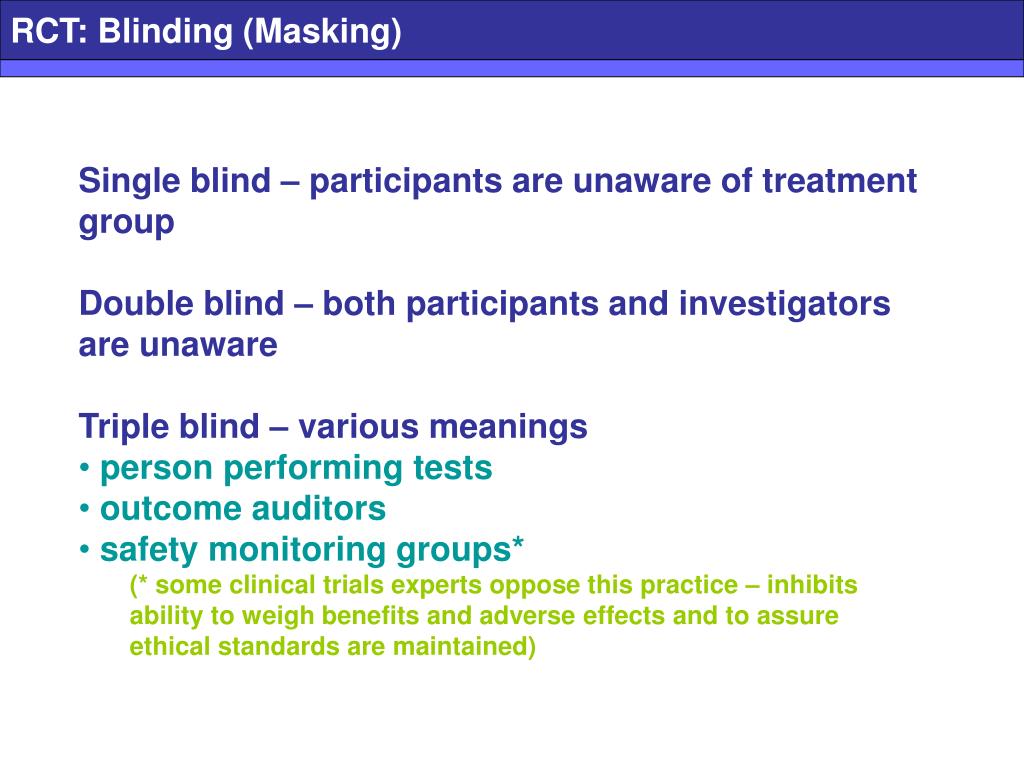 RCT: Blinding (Masking)

Single blind – participants are unaware of treatment group

Double blind – both participants and investigators are unaware

Triple blind – various meanings
• person performing tests
• outcome auditors
• safety monitoring groups*
(* some clinical trials experts oppose this practice – inhibits ability to weigh benefits and adverse effects and to assure ethical standards are maintained)